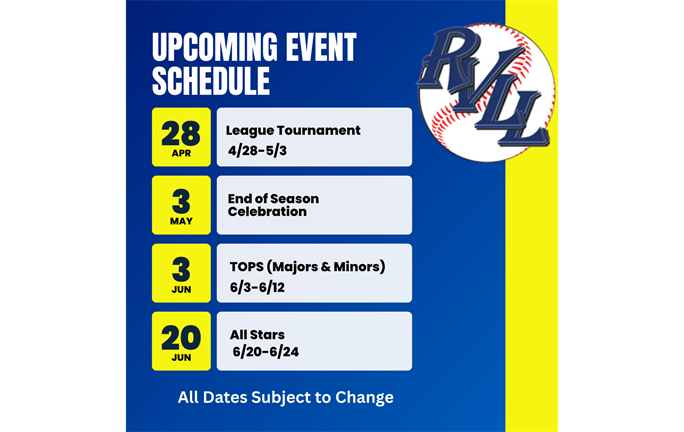 UPCOMING EVENT SCHEDULE

RVLL

28
APR

League Tournament
4/28-5/3

3
MAY

End of Season Celebration

3
JUN

TOPS (Majors & Minors)
6/3-6/12

20
JUN

All Stars
6/20-6/24

All Dates Subject to Change